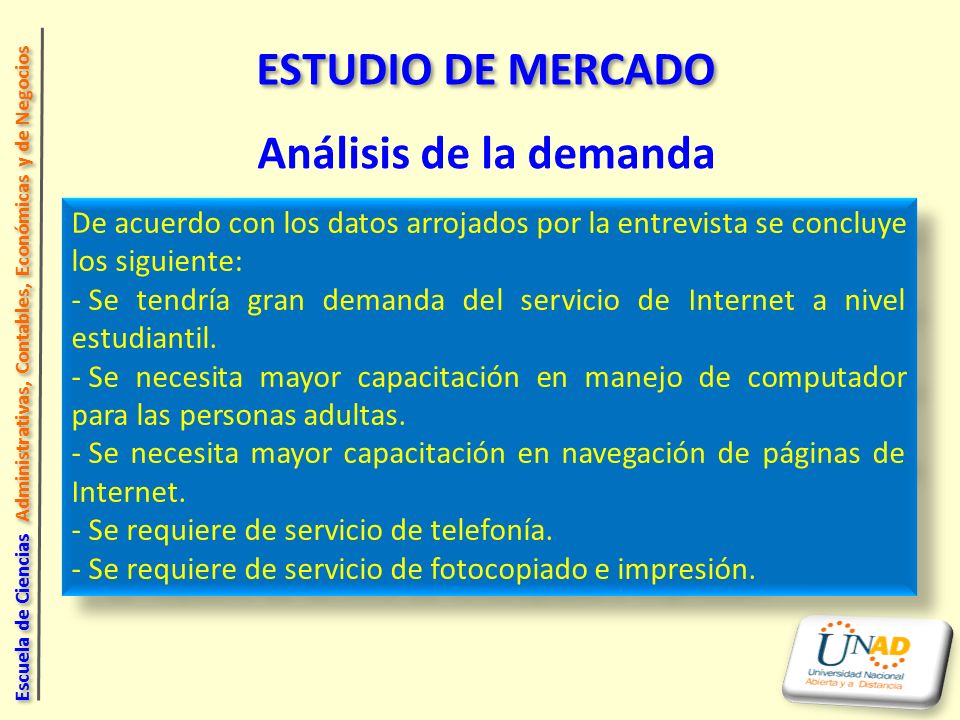 Escuela de Ciencias Administrativas, Contables, Económicas y de Negocios

ESTUDIO DE MERCADO

Análisis de la demanda

De acuerdo con los datos arrojados por la entrevista se concluye los siguiente:
- Se tendría gran demanda del servicio de Internet a nivel estudiantil.
- Se necesita mayor capacitación en manejo de computador para las personas adultas.
- Se necesita mayor capacitación en navegación de páginas de Internet.
- Se requiere de servicio de telefonía.
- Se requiere de servicio de fotocopiado e impresión.

UNAD
Universidad Nacional Abierta y a Distancia